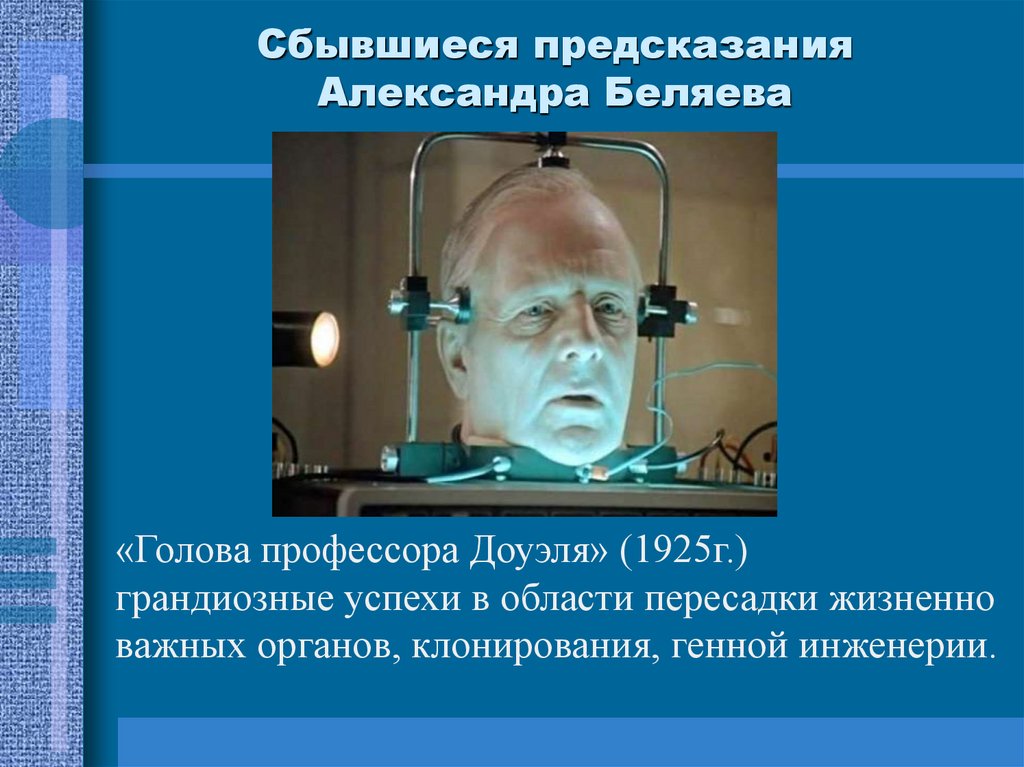 Сбывшиеся предсказания Александра Беляева

«Голова профессора Доуэля» (1925г.)
грандиозные успехи в области пересадки жизненно важных органов, клонирования, генной инженерии.